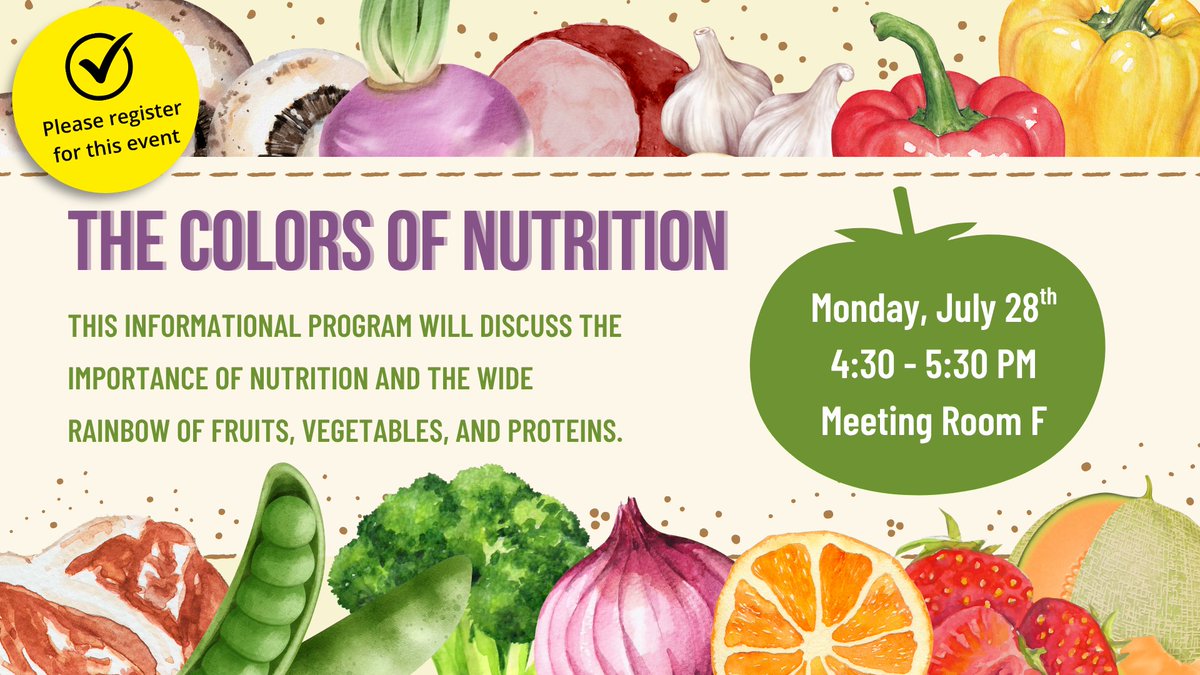 Please register for this event

THE COLORS OF NUTRITION

THIS INFORMATIONAL PROGRAM WILL DISCUSS THE IMPORTANCE OF NUTRITION AND THE WIDE RAINBOW OF FRUITS, VEGETABLES, AND PROTEINS.

Monday, July 28$^{th}$
4:30 - 5:30 PM
Meeting Room F